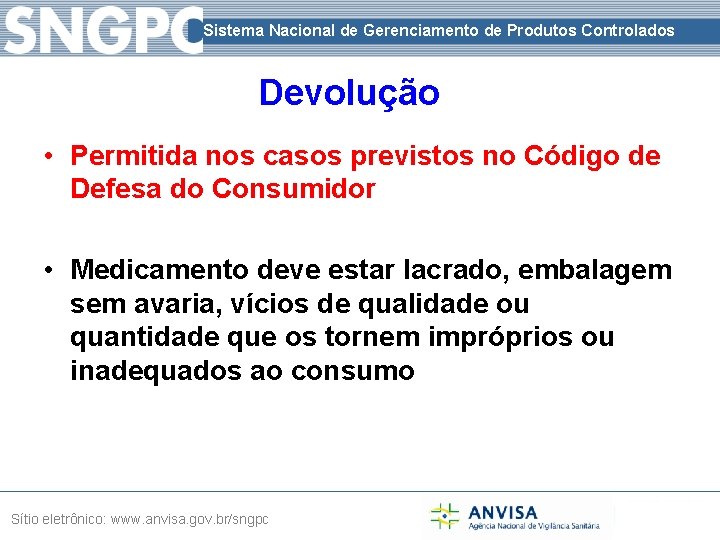 SNGPC Sistema Nacional de Gerenciamento de Produtos Controlados

Devolução

• Permitida nos casos previstos no Código de Defesa do Consumidor

• Medicamento deve estar lacrado, embalagem sem avaria, vícios de qualidade ou quantidade que os tornem impróprios ou inadequados ao consumo

Sítio eletrônico: www.anvisa.gov.br/sngpc

ANVISA
Agência Nacional de Vigilância Sanitária